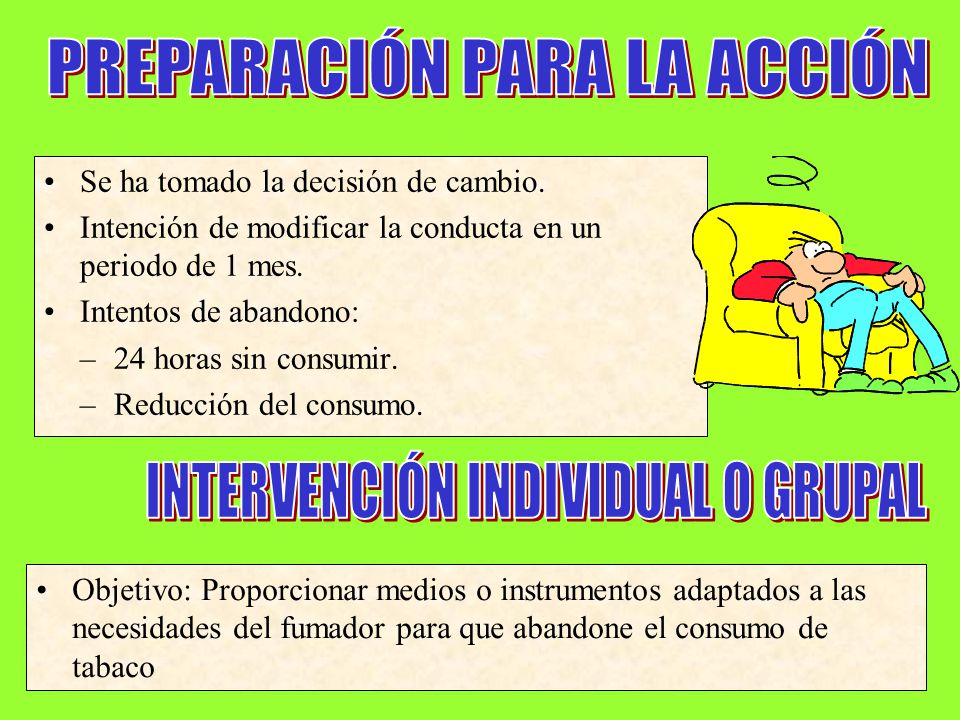 PREPARACIÓN PARA LA ACCIÓN

• Se ha tomado la decisión de cambio.
• Intención de modificar la conducta en un periodo de 1 mes.
• Intentos de abandono:
– 24 horas sin consumir.
– Reducción del consumo.

INTERVENCIÓN INDIVIDUAL O GRUPAL

• Objetivo: Proporcionar medios o instrumentos adaptados a las necesidades del fumador para que abandone el consumo de tabaco